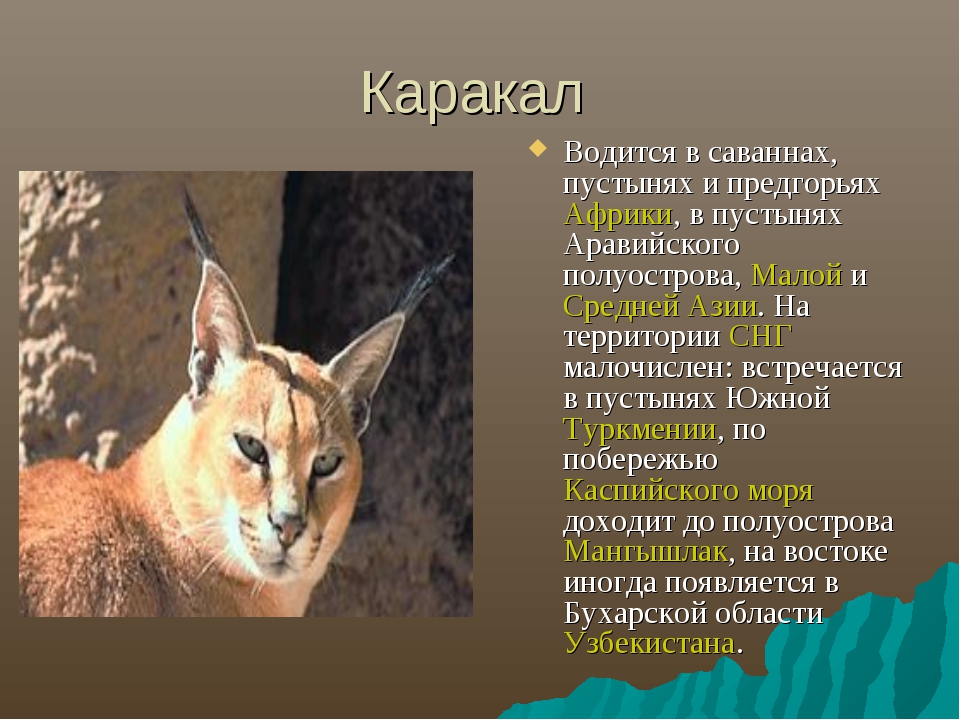 Каракал

Водится в саваннах, пустынях и предгорьях Африки, в пустынях Аравийского полуострова, Малой и Средней Азии. На территории СНГ малочислен: встречается в пустынях Южной Туркмении, по побережью Каспийского моря доходит до полуострова Мангышлак, на востоке иногда появляется в Бухарской области Узбекистана.